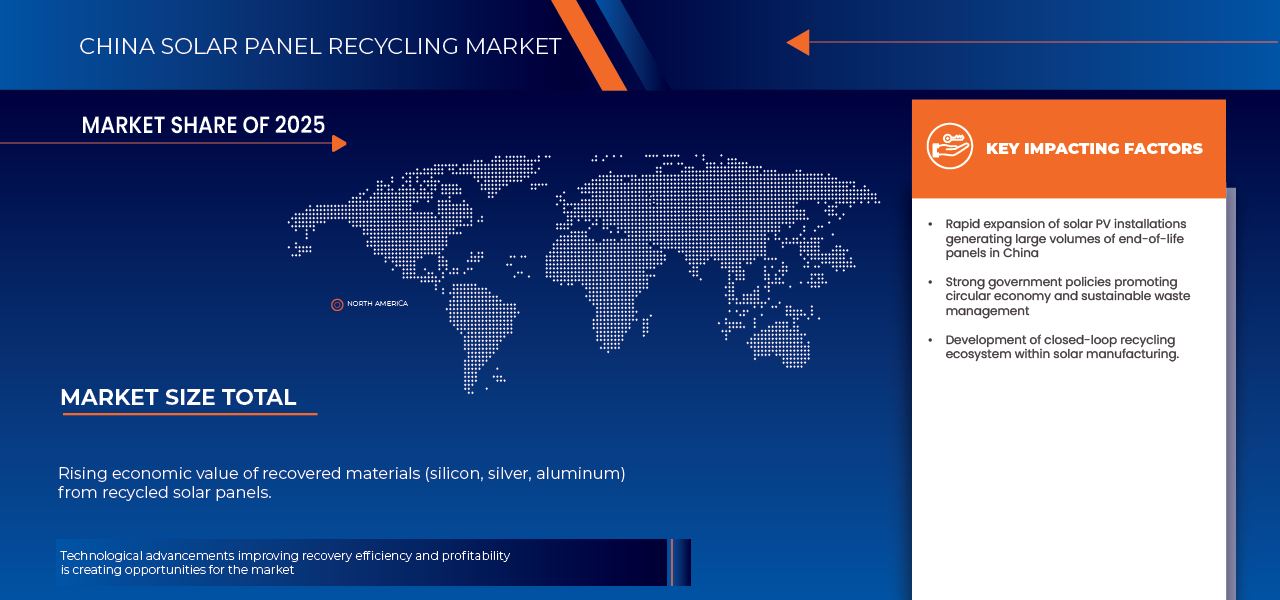 CHINA SOLAR PANEL RECYCLING MARKET

MARKET SHARE OF 2025

NORTH AMERICA

MARKET SIZE TOTAL

Rising economic value of recovered materials (silicon, silver, aluminum) from recycled solar panels.

Technological advancements improving recovery efficiency and profitability is creating opportunities for the market

KEY IMPACTING FACTORS

• Rapid expansion of solar PV installations generating large volumes of end-of-life panels in China

• Strong government policies promoting circular economy and sustainable waste management

• Development of closed-loop recycling ecosystem within solar manufacturing.